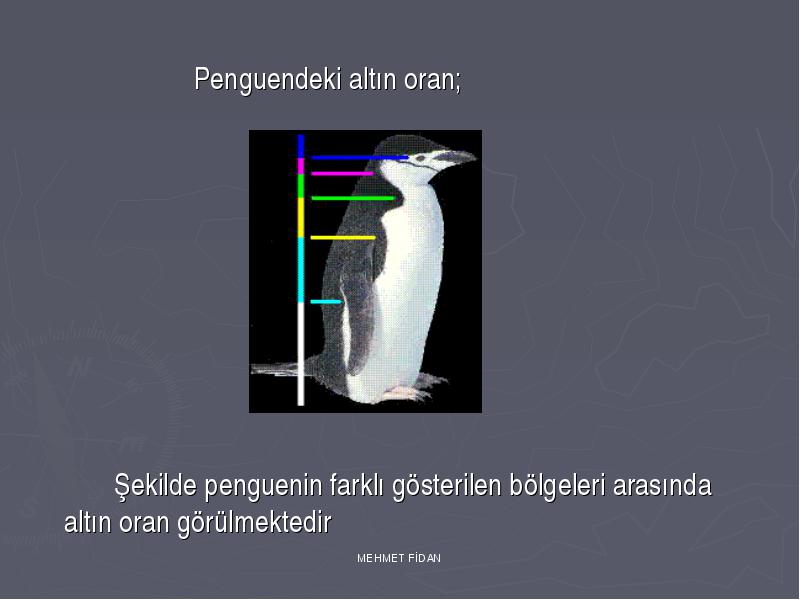 Penguendeki altın oran;

Şekilde penguenin farklı gösterilen bölgeleri arasında altın oran görülmektedir

MEHMET FİDAN